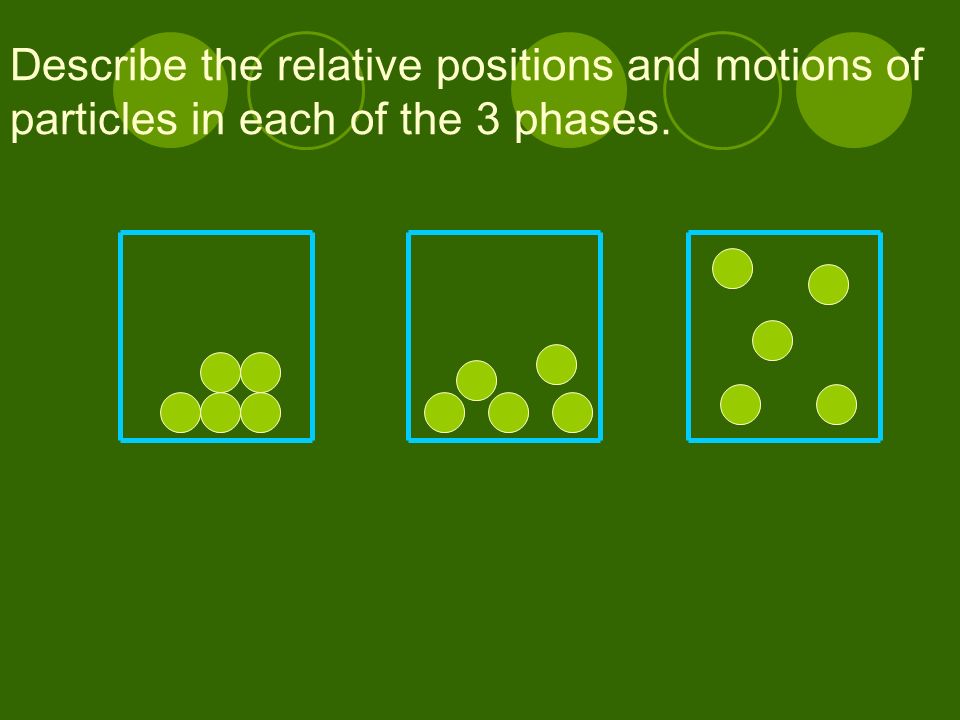 Describe the relative positions and motions of particles in each of the 3 phases.